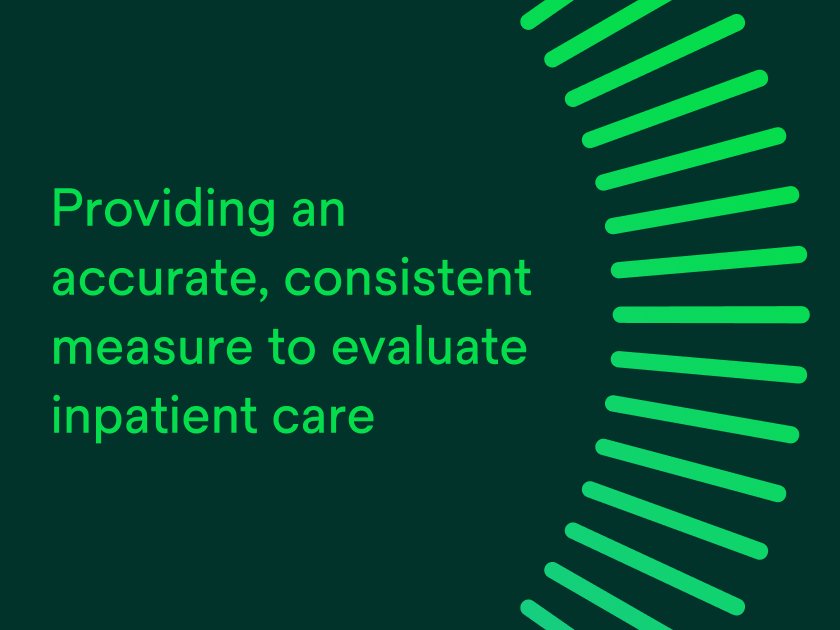 Providing an accurate, consistent measure to evaluate inpatient care